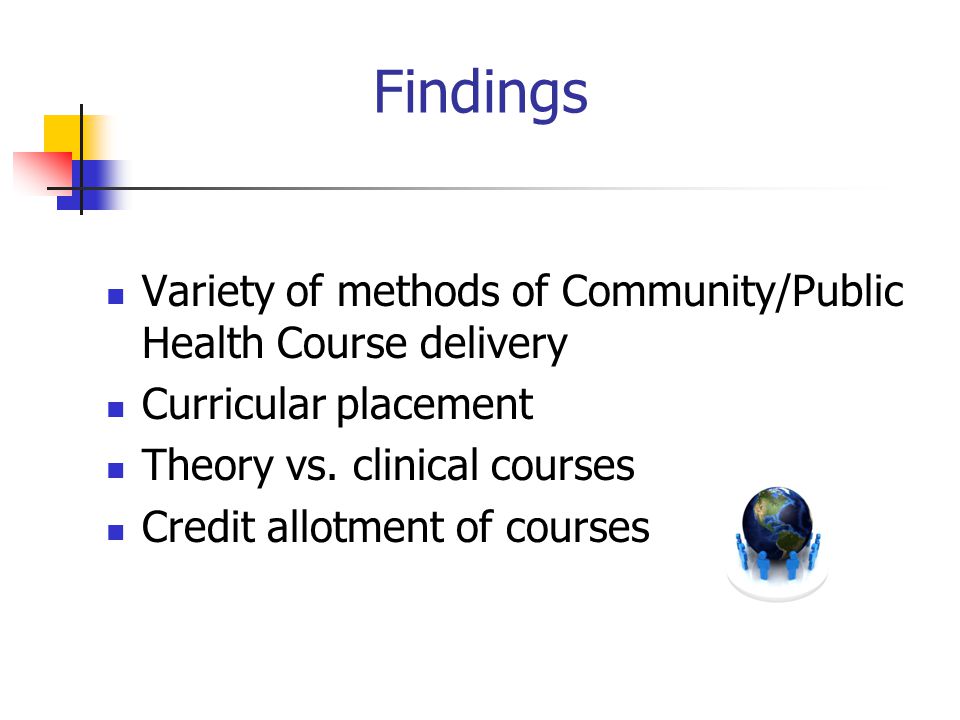 Findings

- Variety of methods of Community/Public Health Course delivery
- Curricular placement
- Theory vs. clinical courses
- Credit allotment of courses